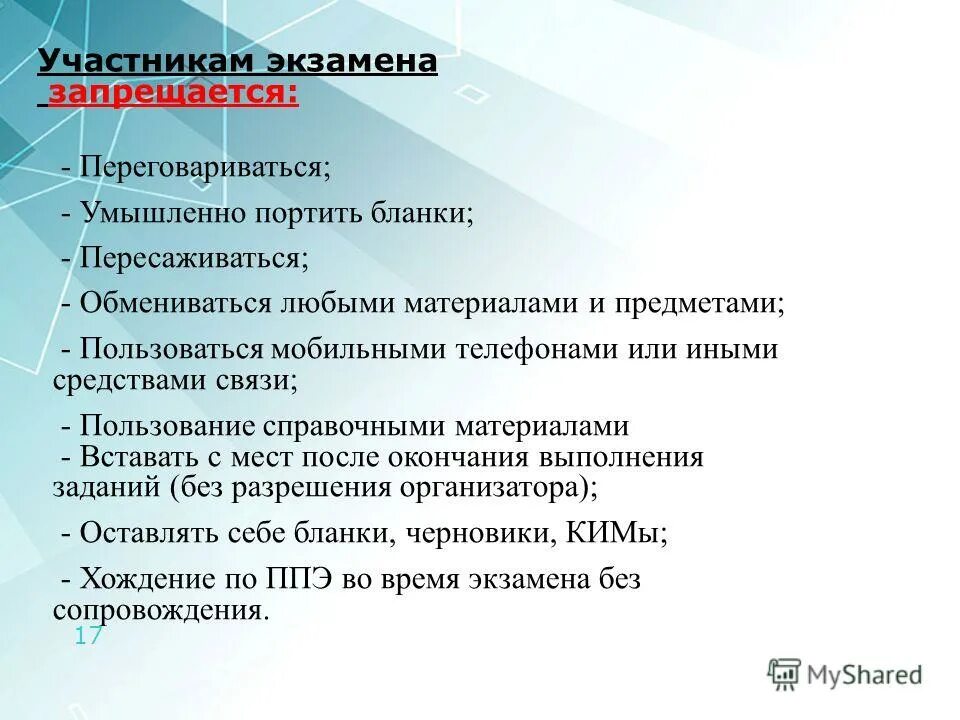 Участникам экзамена
запрещается:

- Переговариваться;

- Умышленно портить бланки;

- Пересаживаться;

- Обмениваться любыми материалами и предметами;

- Пользоваться мобильными телефонами или иными средствами связи;

- Пользование справочными материалами
- Вставать с мест после окончания выполнения заданий (без разрешения организатора);

- Оставлять себе бланки, черновики, КИМы;

- Хождение по ППЭ во время экзамена без сопровождения.

17

MyShared